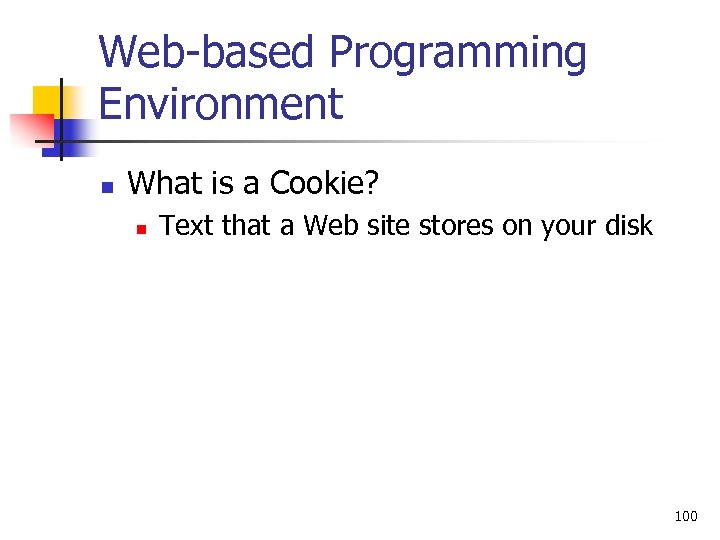 Web-based Programming Environment

What is a Cookie?

Text that a Web site stores on your disk

100